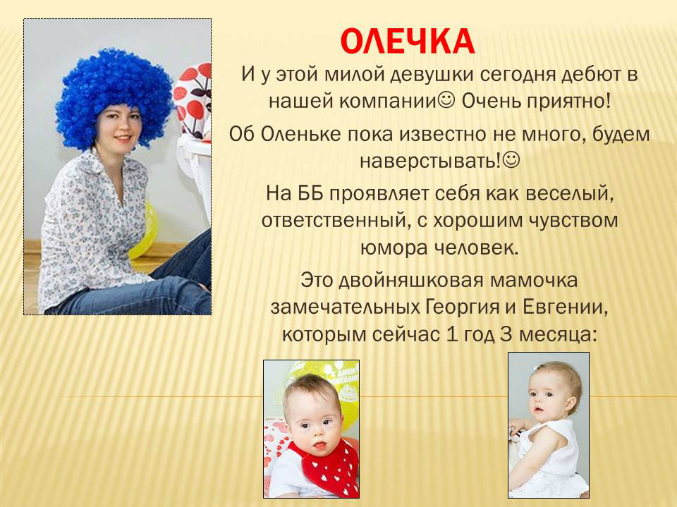 ОЛЕЧКА

И у этой милой девушки сегодня дебют в нашей компании☺ Очень приятно!

Об Оленьке пока известно не много, будем наверстывать!☺

На ББ проявляет себя как веселый, ответственный, с хорошим чувством юмора человек.

Это двойняшковая мамочка замечательных Георгия и Евгении, которым сейчас 1 год 3 месяца: